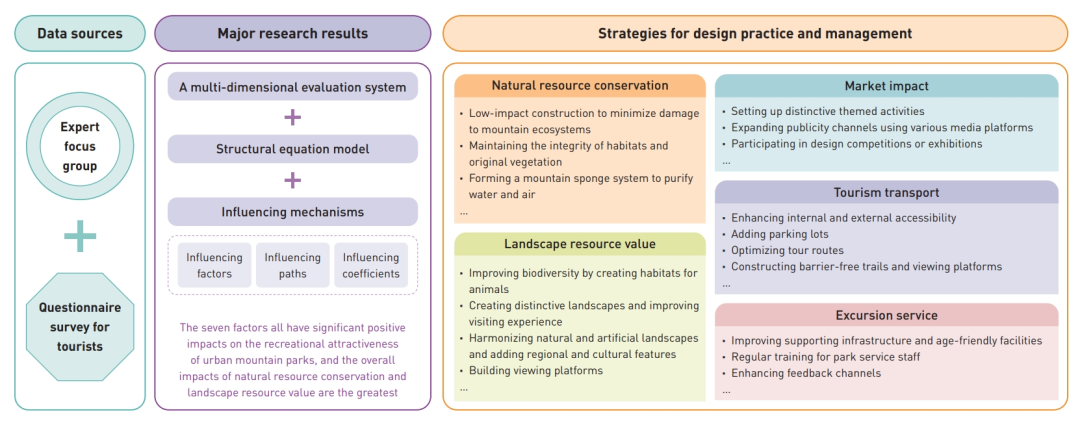 Data sources

Expert focus group

+

Questionnaire survey for tourists

Major research results

A multi-dimensional evaluation system

+

Structural equation model

+

Influencing mechanisms

Influencing factors

Influencing paths

Influencing coefficients

The seven factors all have significant positive impacts on the recreational attractiveness of urban mountain parks, and the overall impacts of natural resource conservation and landscape resource value are the greatest

Strategies for design practice and management

Natural resource conservation

• Low-impact construction to minimize damage to mountain ecosystems
• Maintaining the integrity of habitats and original vegetation
• Forming a mountain sponge system to purify water and air
...

Landscape resource value

• Improving biodiversity by creating habitats for animals
• Creating distinctive landscapes and improving visiting experience
• Harmonizing natural and artificial landscapes and adding regional and cultural features
• Building viewing platforms
...

Market impact

• Setting up distinctive themed activities
• Expanding publicity channels using various media platforms
• Participating in design competitions or exhibitions
...

Tourism transport

• Enhancing internal and external accessibility
• Adding parking lots
• Optimizing tour routes
• Constructing barrier-free trails and viewing platforms
...

Excursion service

• Improving supporting infrastructure and age-friendly facilities
• Regular training for park service staff
• Enhancing feedback channels
...